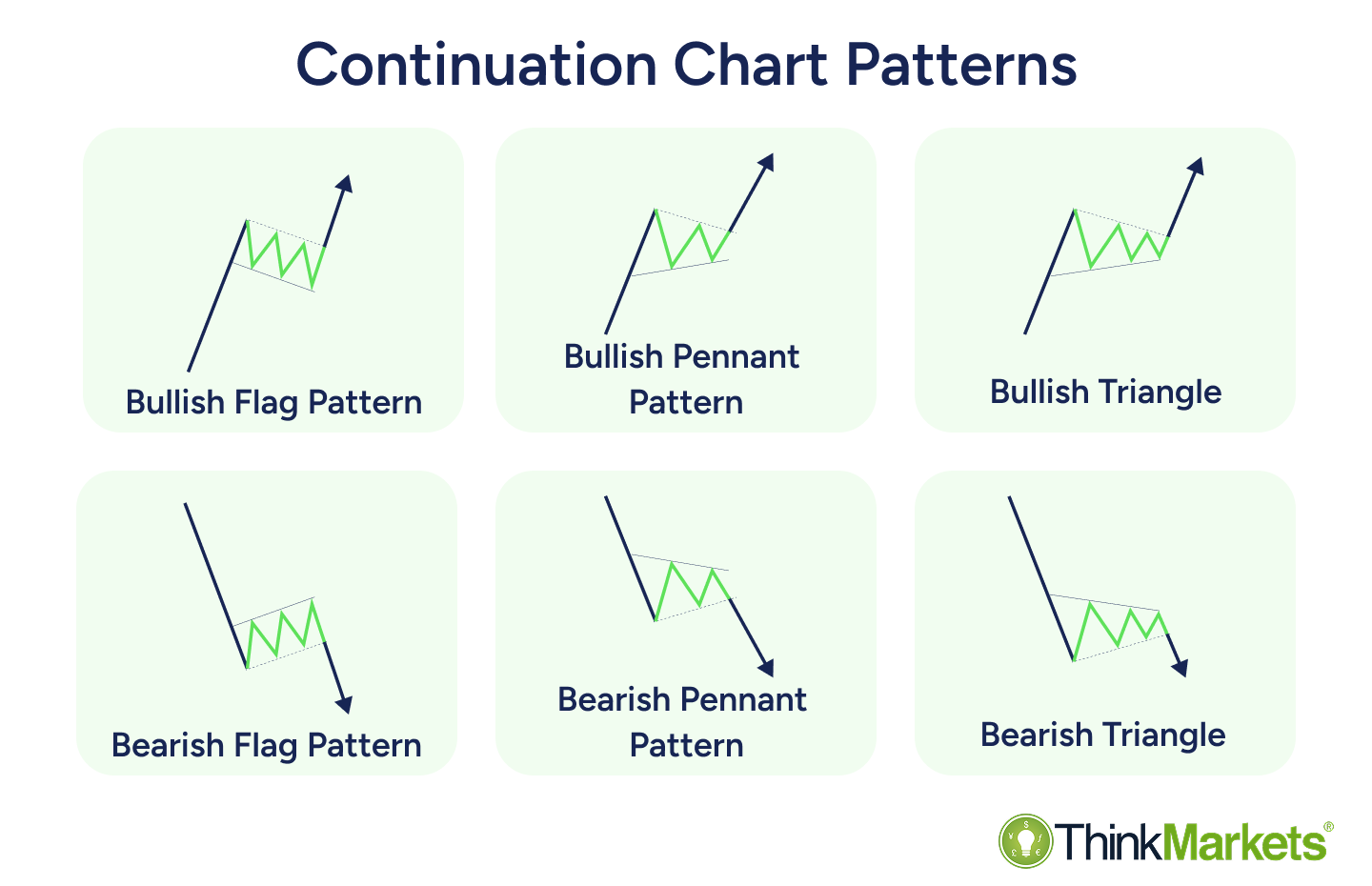 Continuation Chart Patterns

Bullish Flag Pattern

Bullish Pennant Pattern

Bullish Triangle

Bearish Flag Pattern

Bearish Pennant Pattern

Bearish Triangle

ThinkMarkets®